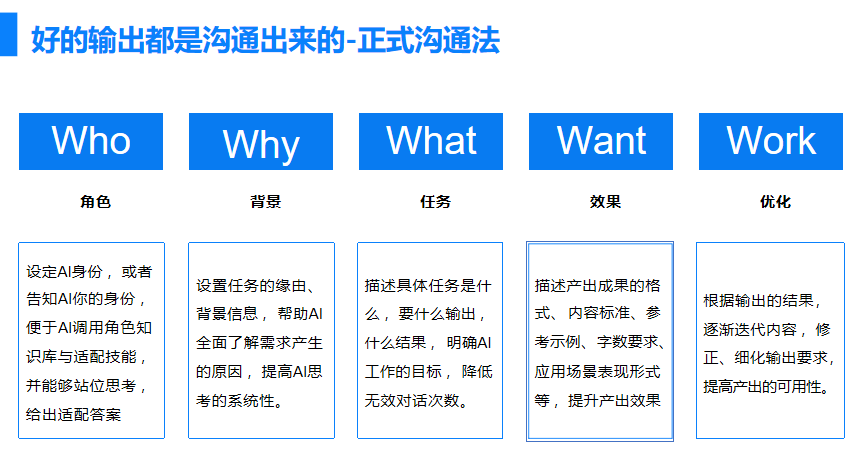 好的输出都是沟通出来的-正式沟通法

Who

角色

设定AI身份，或者告知AI你的身份，便于AI调用角色知识库与适配技能，并能够站位思考，给出适配答案

Why

背景

设置任务的缘由、背景信息，帮助AI全面了解需求产生的原因，提高AI思考的系统性。

What

任务

描述具体任务是什么，要什么输出，什么结果，明确AI工作的目标，降低无效对话次数。

Want

效果

描述产出成果的格式、内容标准、参考示例、字数要求、应用场景表现形式等，提升产出效果

Work

优化

根据输出的结果，逐渐迭代内容，修正、细化输出要求，提高产出的可用性。